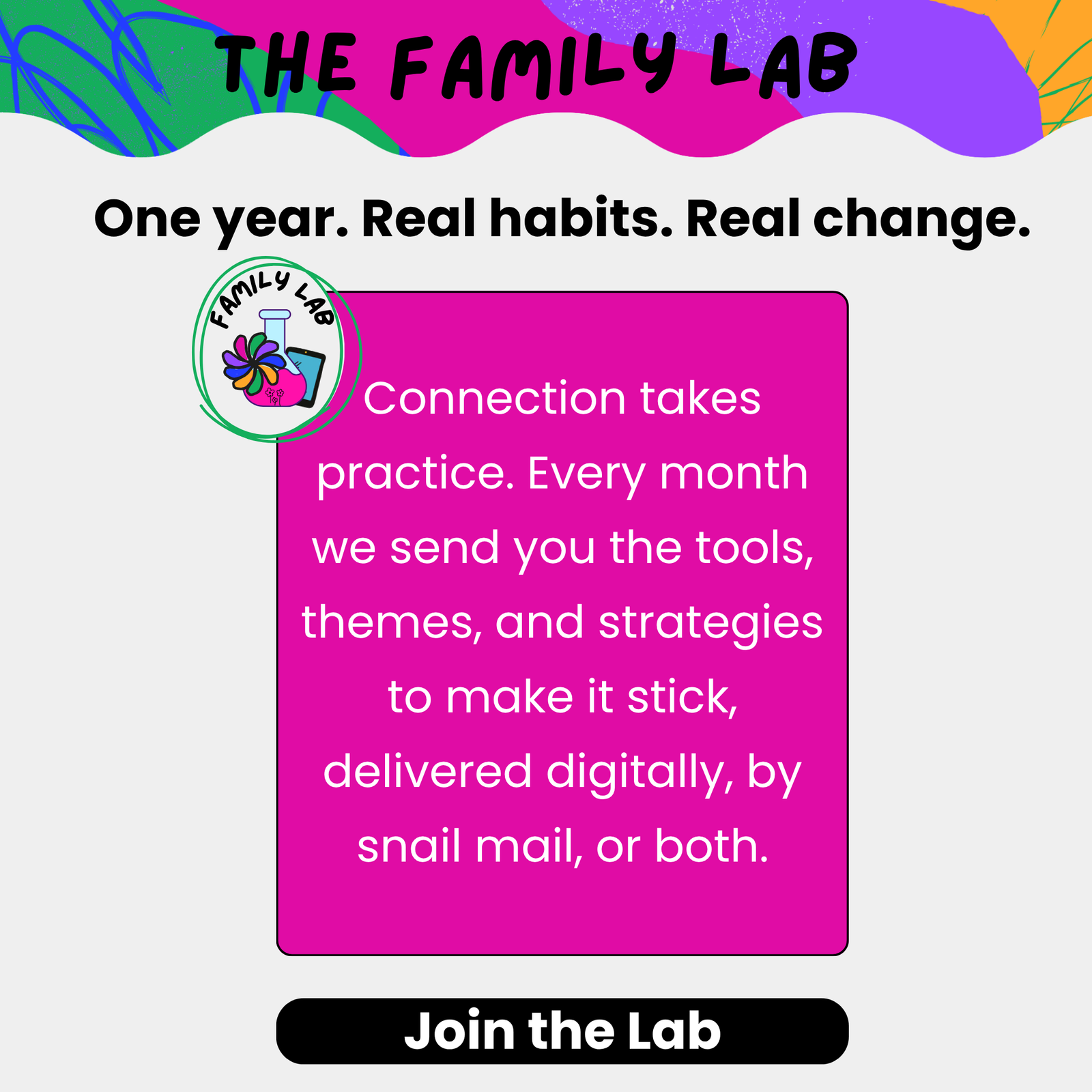 THE FAMILY LAB

One year. Real habits. Real change.

FAMILY LAB

Connection takes practice. Every month we send you the tools, themes, and strategies to make it stick, delivered digitally, by snail mail, or both.

Join the Lab